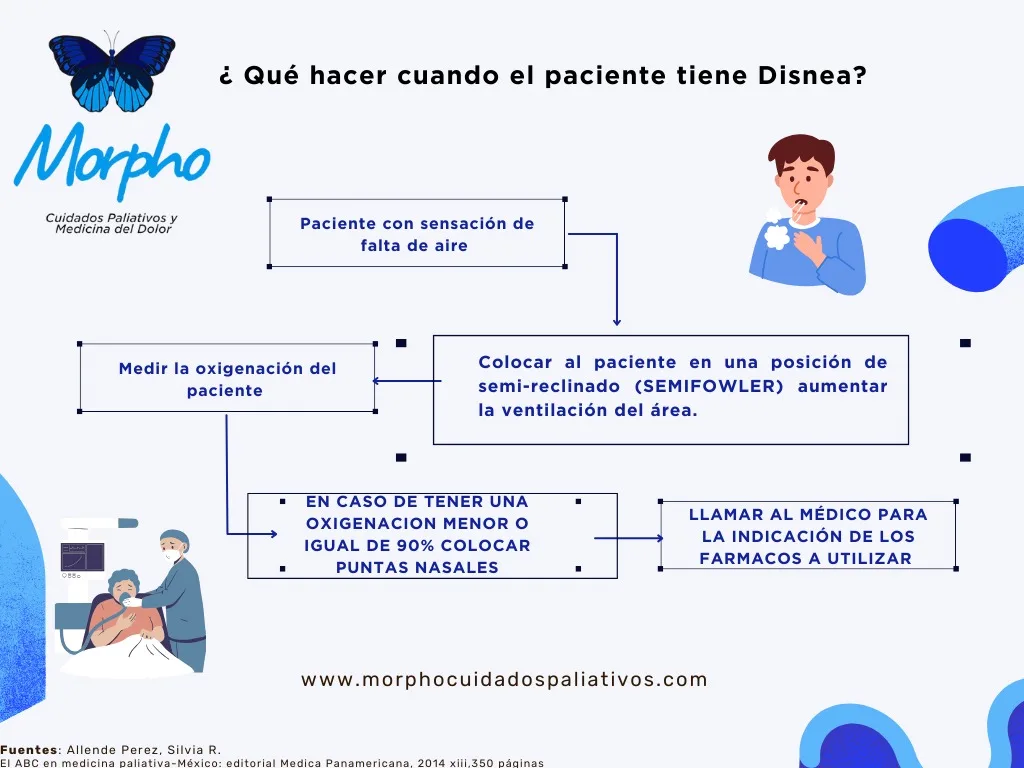 Morpho
Cuidados Paliativos y Medicina del Dolor

¿ Qué hacer cuando el paciente tiene Disnea?

Paciente con sensación de falta de aire

Colocar al paciente en una posición de semi-reclinado (SEMIFOWLER) aumentar la ventilación del área.

Medir la oxigenación del paciente

EN CASO DE TENER UNA OXIGENACION MENOR O IGUAL DE 90% COLOCAR PUNTAS NASALES

LLAMAR AL MÉDICO PARA LA INDICACIÓN DE LOS FARMACOS A UTILIZAR

www.morphocuidadospaliativos.com

Fuentes: Allende Perez, Silvia R.
El ABC en medicina paliativa-México: editorial Medica Panamericana, 2014 xiii,350 páginas